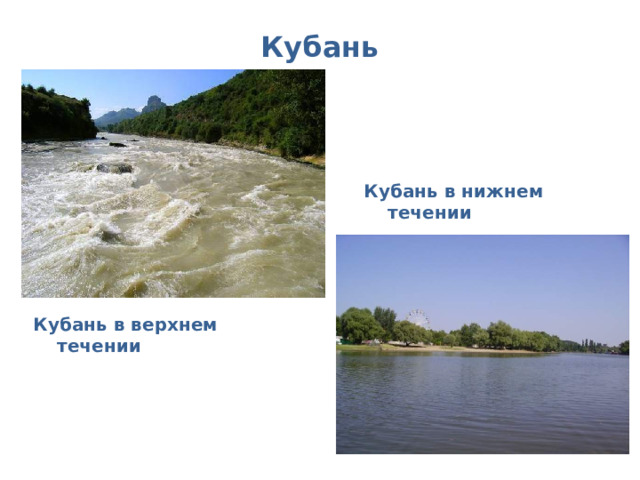 Кубань

Кубань в нижнем течении

Кубань в верхнем течении